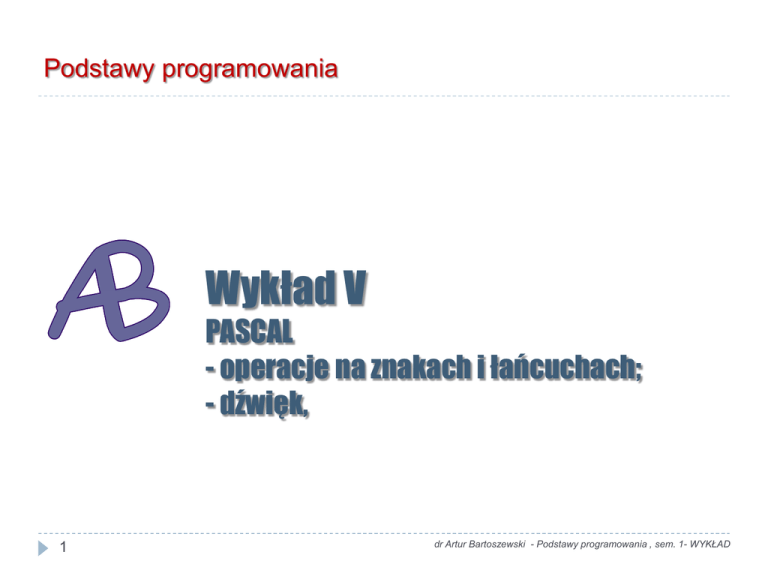 Podstawy programowania

AB

Wykład V
PASCAL
- operacje na znakach i łańcuchach;
- dźwięk,

1

dr Artur Bartoszewski - Podstawy programowania , sem. 1- WYKŁAD